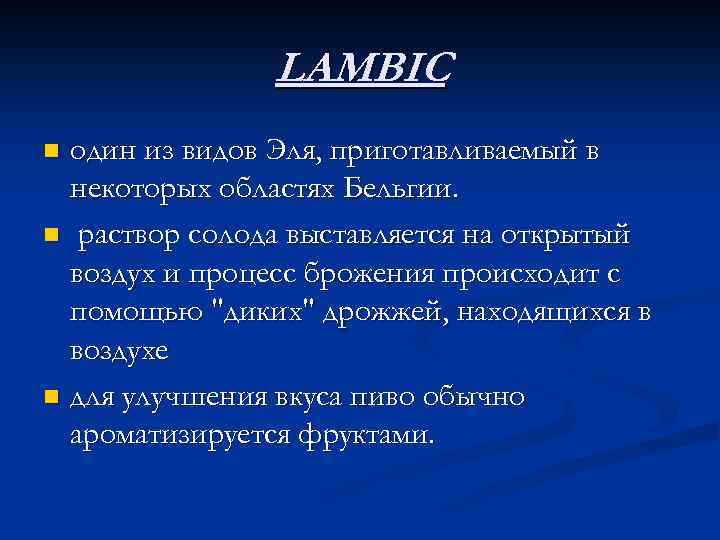 LAMBIC

один из видов Эля, приготавливаемый в некоторых областях Бельгии.

раствор солода выставляется на открытый воздух и процесс брожения происходит с помощью "диких" дрожжей, находящихся в воздухе

для улучшения вкуса пиво обычно ароматизируется фруктами.